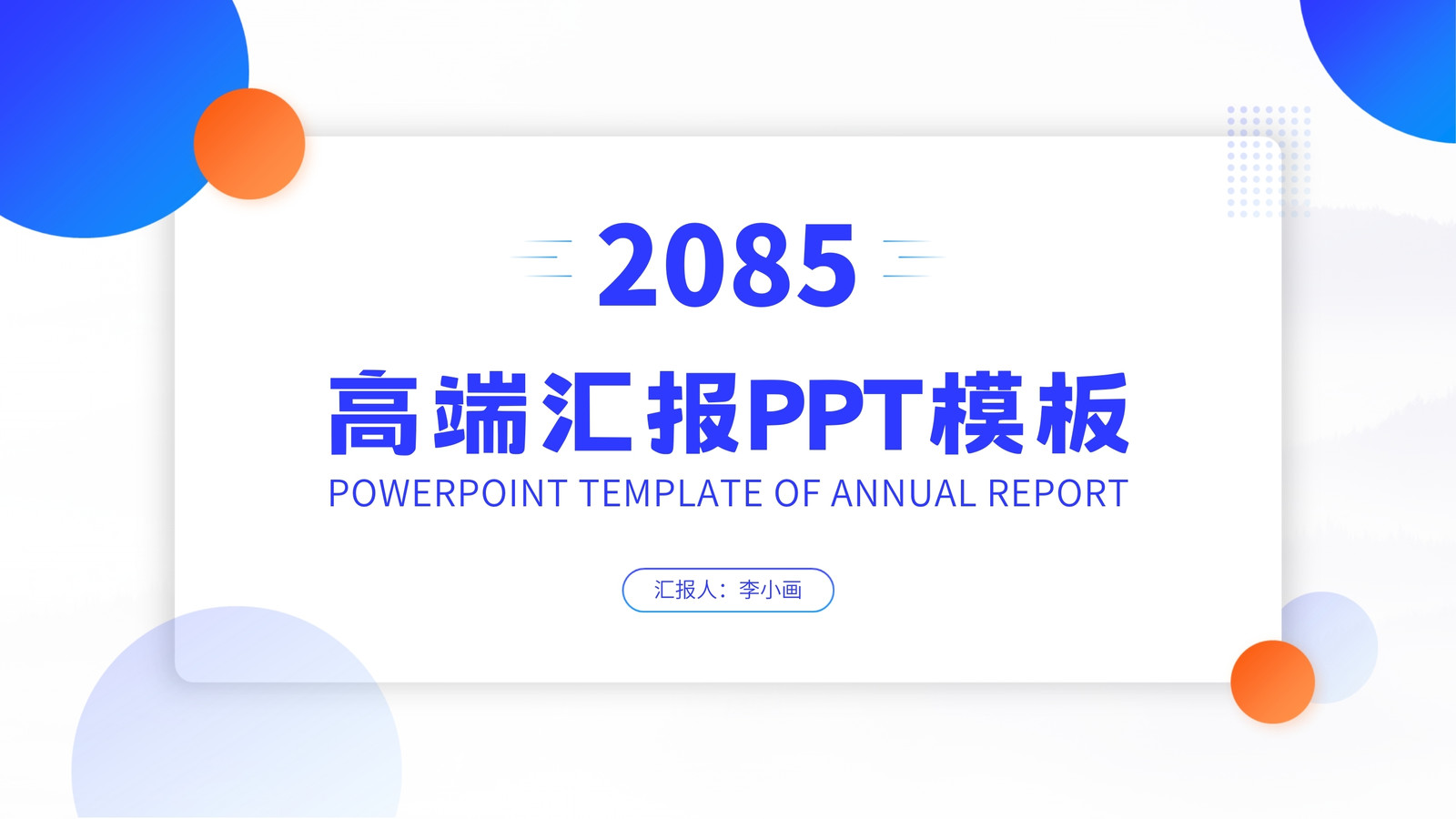 2085

高端汇报PPT模板

POWERPOINT TEMPLATE OF ANNUAL REPORT

汇报人：李小画